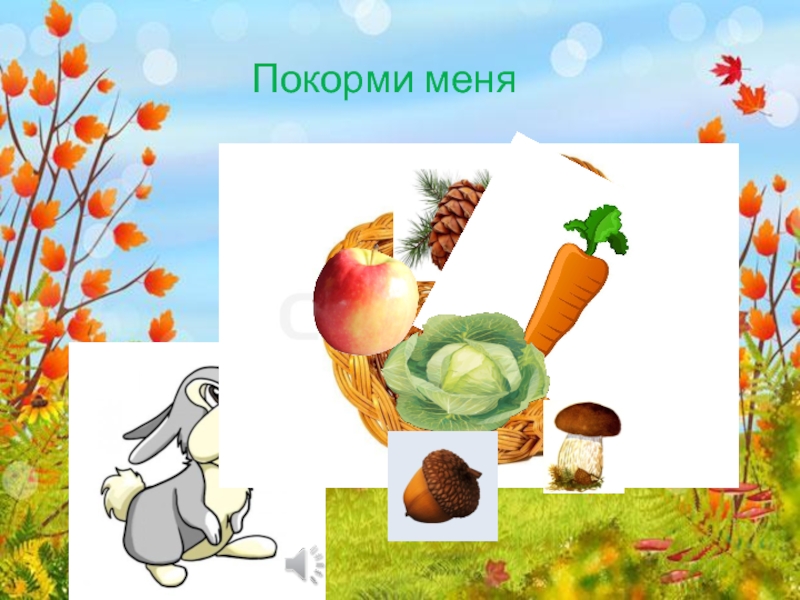 Покорми меня